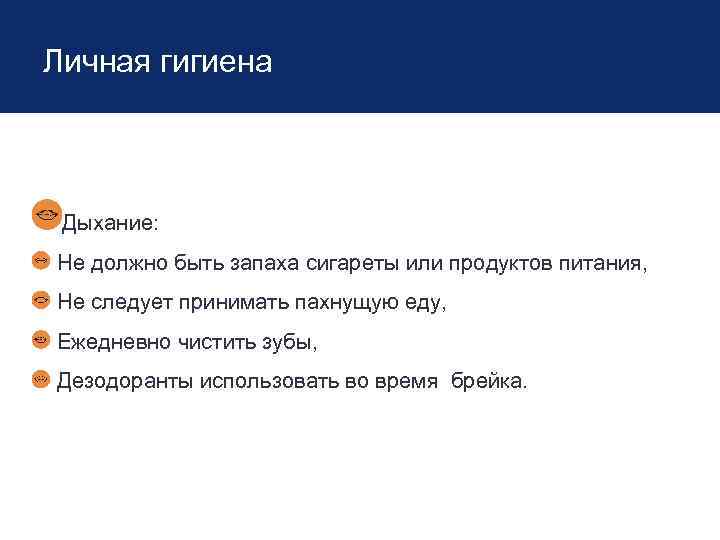 Личная гигиена

Дыхание:

Не должно быть запаха сигареты или продуктов питания,

Не следует принимать пахнущую еду,

Ежедневно чистить зубы,

Дезодоранты использовать во время  брейка.